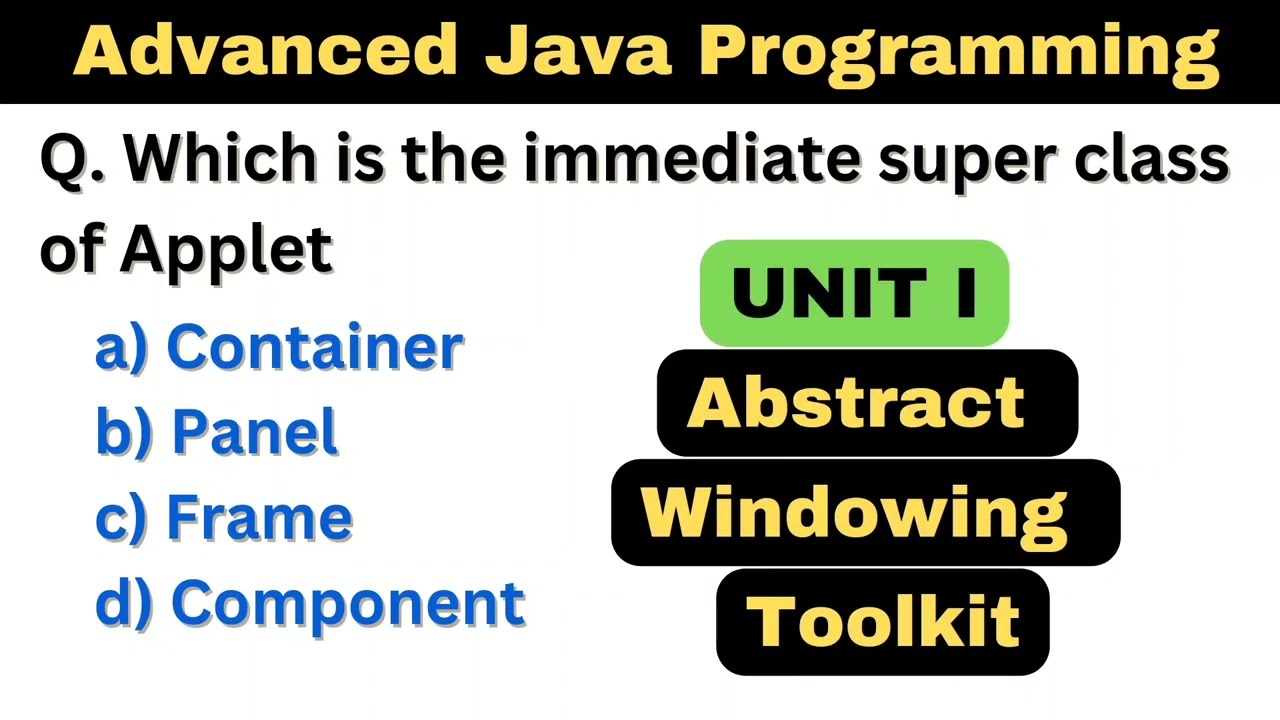 Advanced Java Programming

Q. Which is the immediate super class of Applet

a) Container
b) Panel
c) Frame
d) Component

UNIT I

Abstract
Windowing
Toolkit